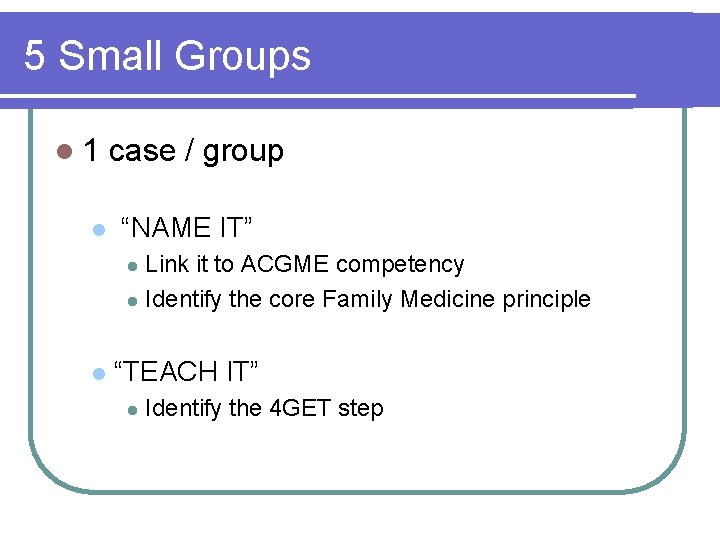 5 Small Groups

- 1 case / group
  - “NAME IT”
    - Link it to ACGME competency
    - Identify the core Family Medicine principle
  - “TEACH IT”
    - Identify the 4GET step